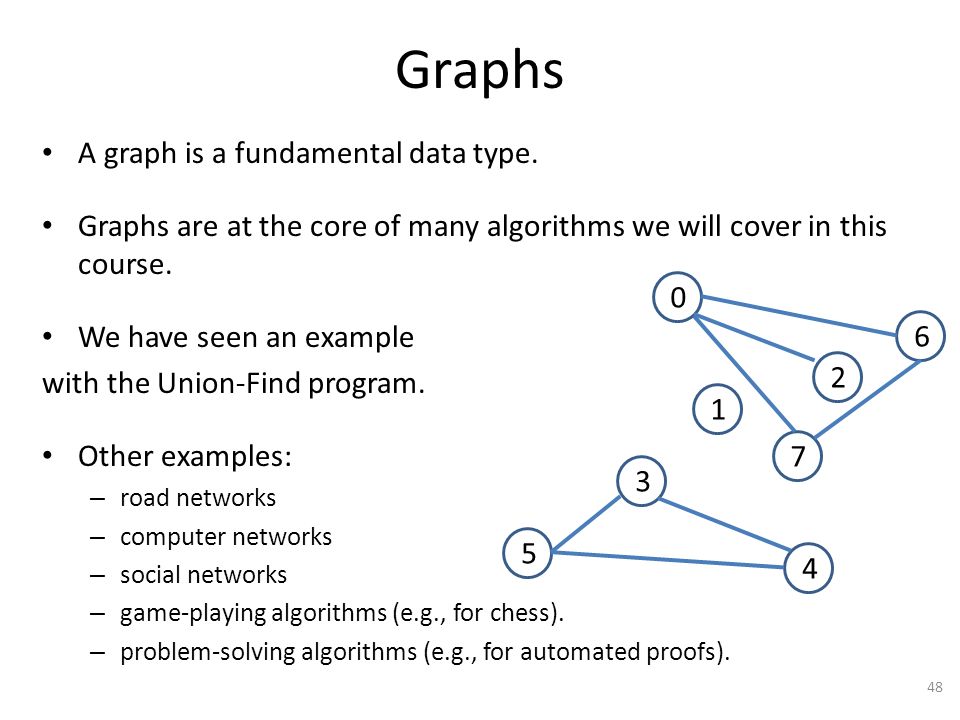 Graphs

• A graph is a fundamental data type.

• Graphs are at the core of many algorithms we will cover in this course.

• We have seen an example with the Union-Find program.

• Other examples:
– road networks
– computer networks
– social networks
– game-playing algorithms (e.g., for chess).
– problem-solving algorithms (e.g., for automated proofs).

0
6
2
1
7
3
5
4

48